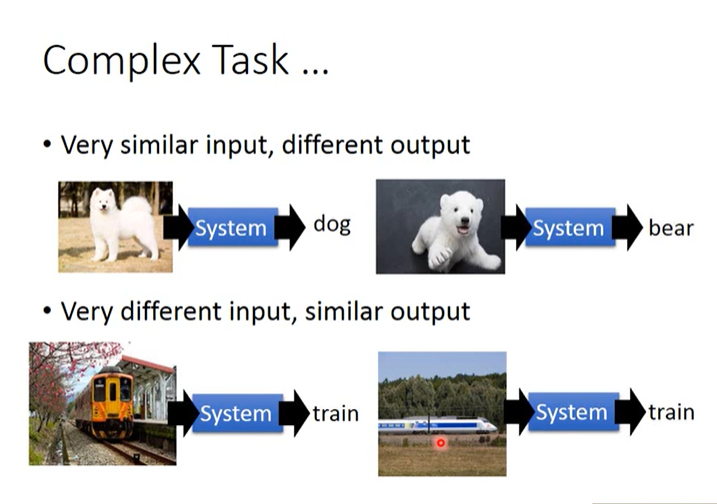 Complex Task …

• Very similar input, different output

System dog

System bear

• Very different input, similar output

System train

System train